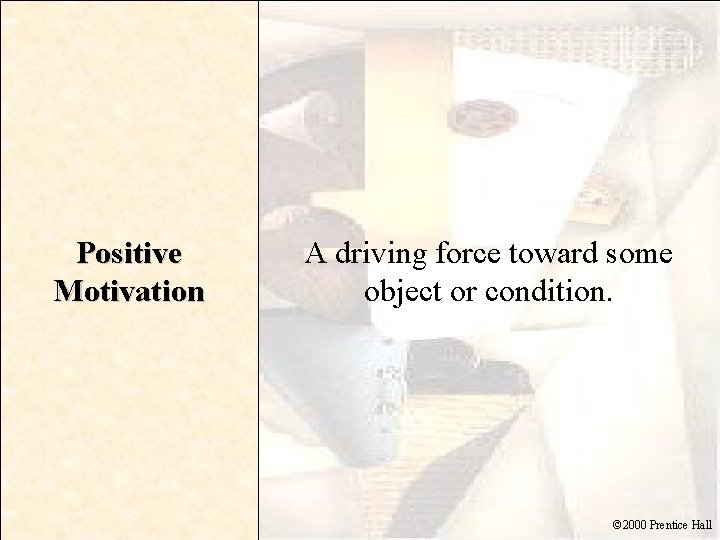 Positive Motivation

A driving force toward some object or condition.

©2000 Prentice Hall